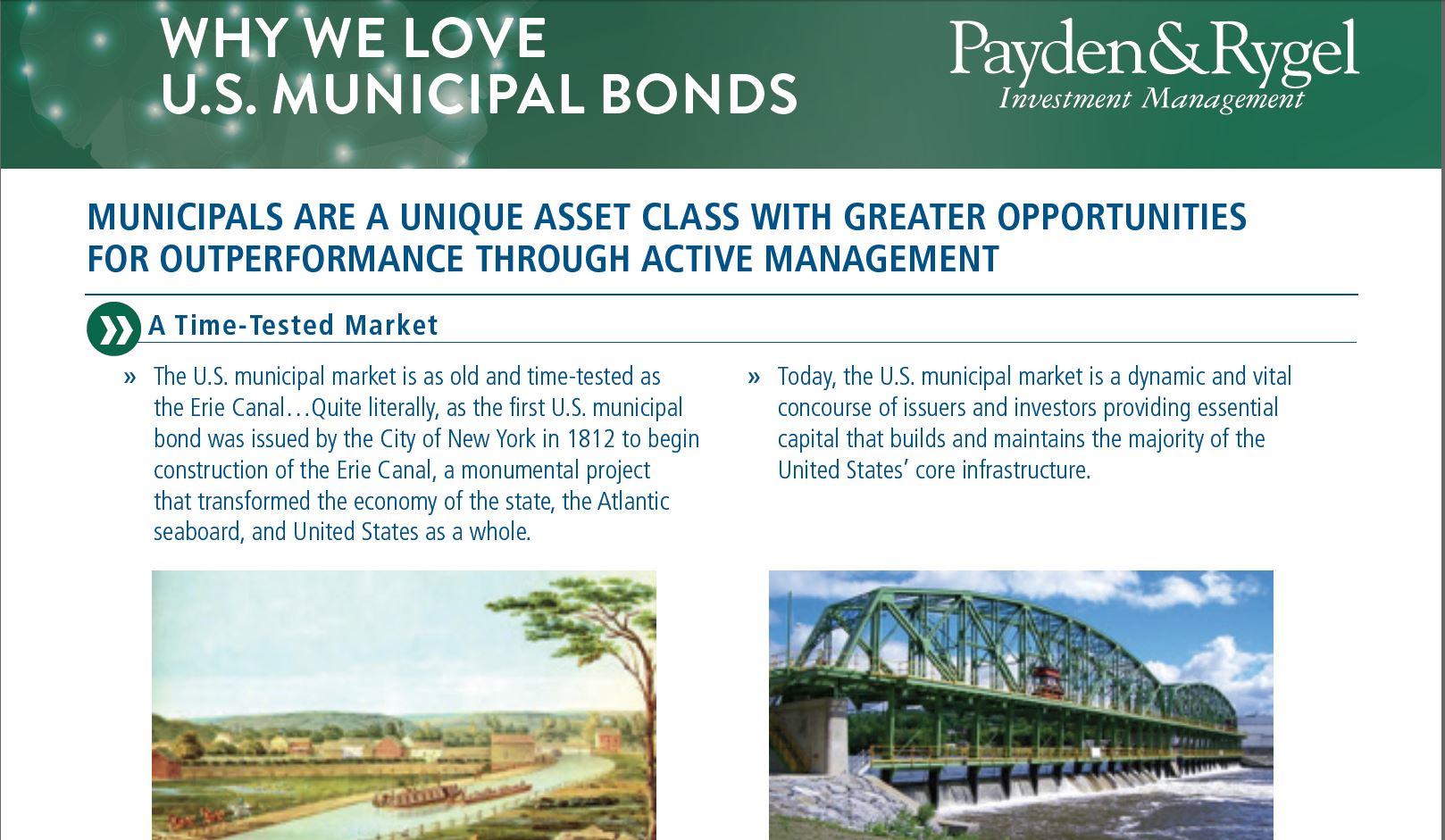 WHY WE LOVE
U.S. MUNICIPAL BONDS

Payden&Rygel
Investment Management

MUNICIPALS ARE A UNIQUE ASSET CLASS WITH GREATER OPPORTUNITIES FOR OUTPERFORMANCE THROUGH ACTIVE MANAGEMENT

A Time-Tested Market

» The U.S. municipal market is as old and time-tested as the Erie Canal…Quite literally, as the first U.S. municipal bond was issued by the City of New York in 1812 to begin construction of the Erie Canal, a monumental project that transformed the economy of the state, the Atlantic seaboard, and United States as a whole.

» Today, the U.S. municipal market is a dynamic and vital concourse of issuers and investors providing essential capital that builds and maintains the majority of the United States' core infrastructure.